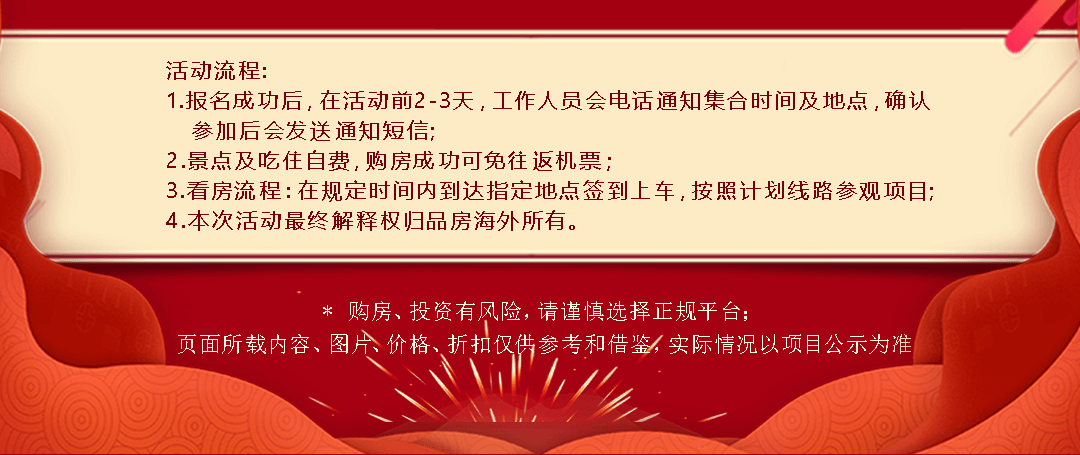 活动流程:
1.报名成功后，在活动前2-3天，工作人员会电话通知集合时间及地点，确认参加后会发送通知短信;
2.景点及吃住自费，购房成功可免往返机票；
3.看房流程：在规定时间内到达指定地点签到上车，按照计划线路参观项目;
4.本次活动最终解释权归品房海外所有。

* 购房、投资有风险，请谨慎选择正规平台；
页面所载内容、图片、价格、折扣仅供参考和借鉴，实际情况以项目公示为准